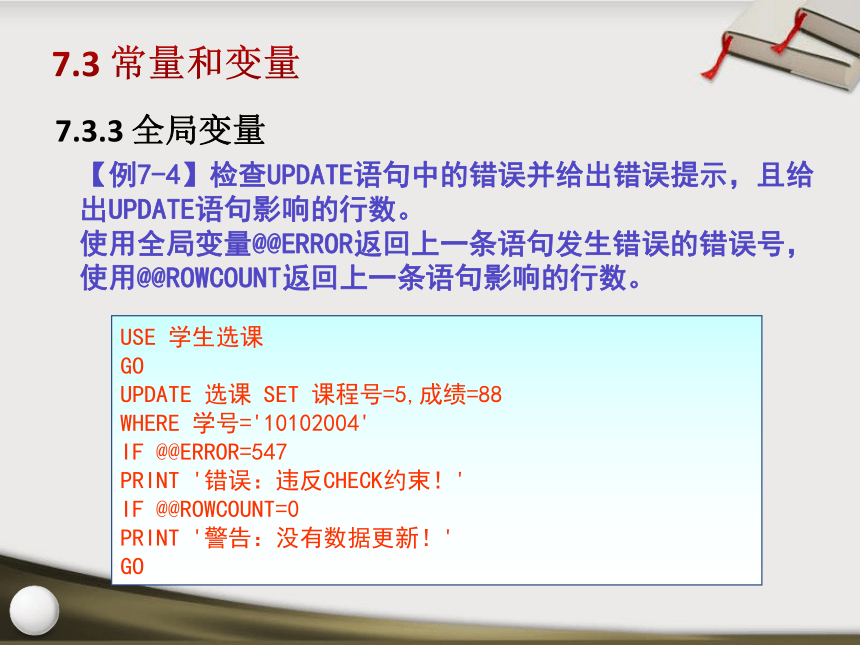 7.3 常量和变量

7.3.3 全局变量

【例7-4】检查UPDATE语句中的错误并给出错误提示，且给出UPDATE语句影响的行数。
使用全局变量@@ERROR返回上一条语句发生错误的错误号，使用@@ROWCOUNT返回上一条语句影响的行数。

USE 学生选课
GO
UPDATE 选课 SET 课程号=5,成绩=88
WHERE 学号='10102004'
IF @@ERROR=547
PRINT '错误：违反CHECK约束！'
IF @@ROWCOUNT=0
PRINT '警告：没有数据更新！'
GO